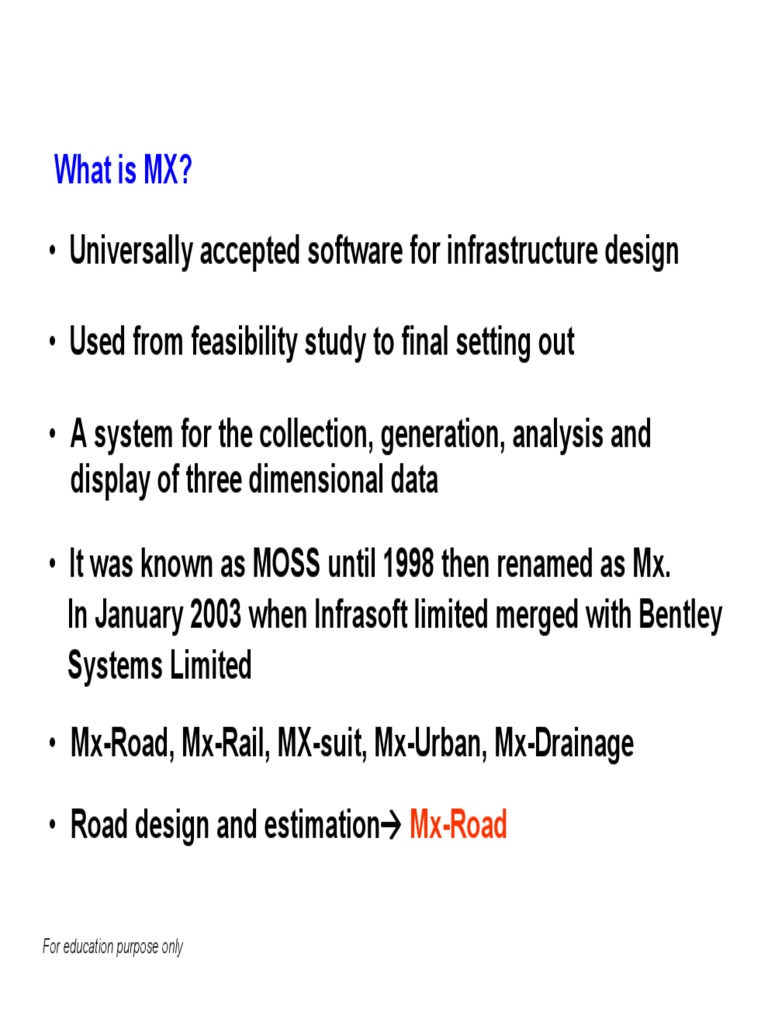 What is MX?

• Universally accepted software for infrastructure design

• Used from feasibility study to final setting out

• A system for the collection, generation, analysis and display of three dimensional data

• It was known as MOSS until 1998 then renamed as Mx. In January 2003 when Infrasoft limited merged with Bentley Systems Limited

• Mx-Road, Mx-Rail, MX-suit, Mx-Urban, Mx-Drainage

• Road design and estimation→ Mx-Road

For education purpose only